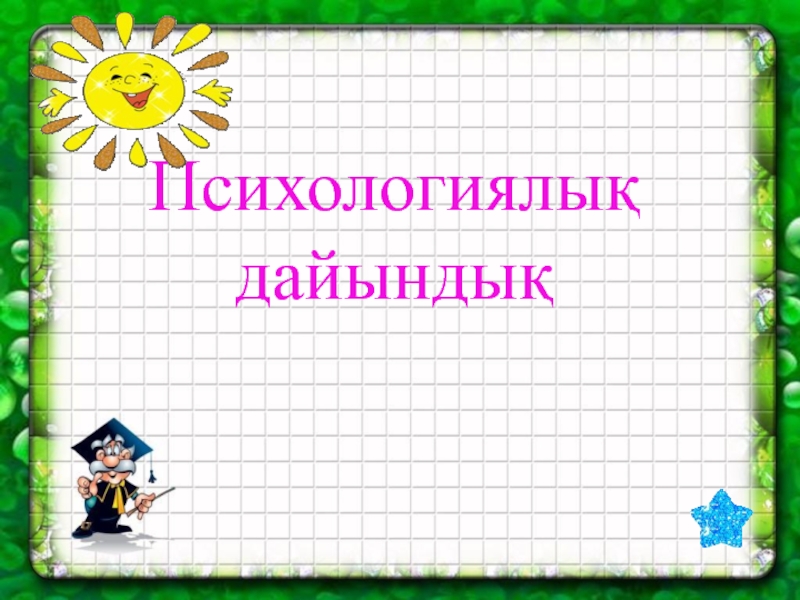 Психологиялық дайындық